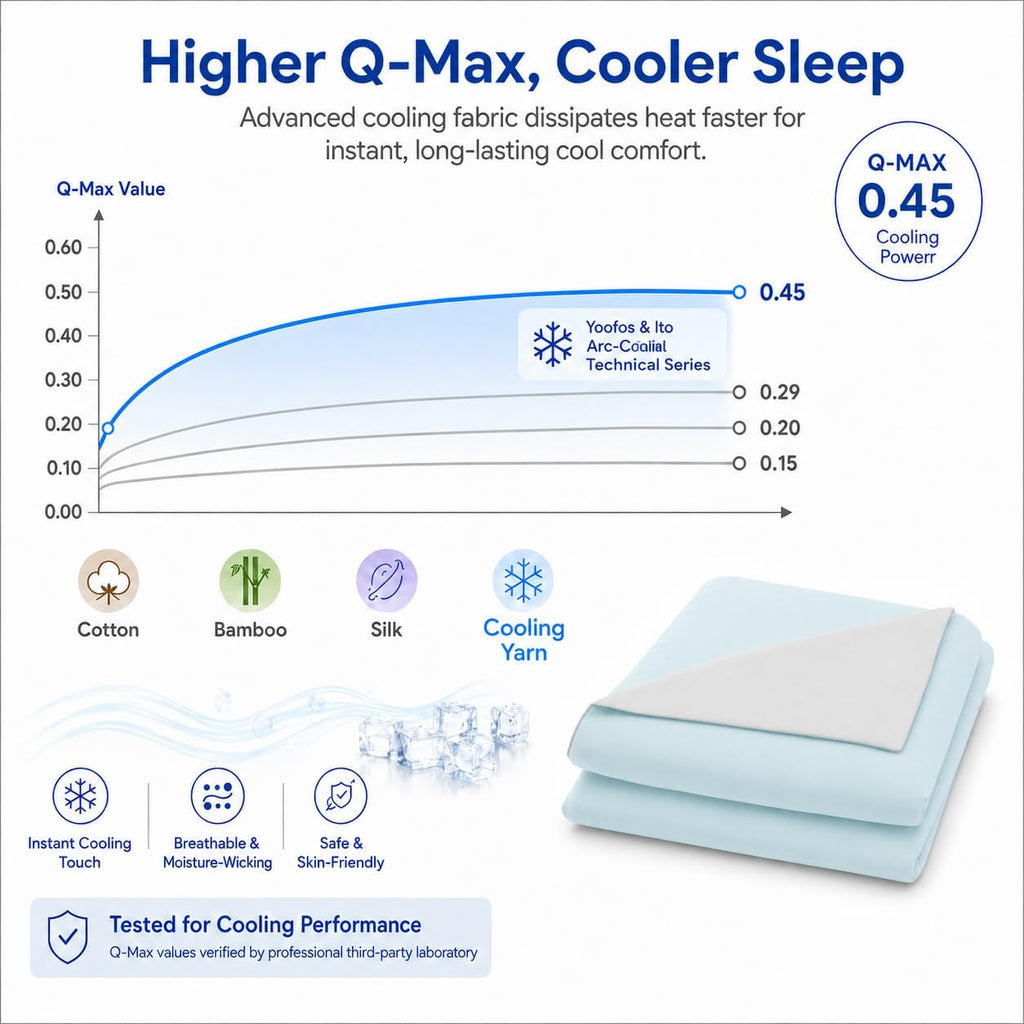 Higher Q-Max, Cooler Sleep

Advanced cooling fabric dissipates heat faster for instant, long-lasting cool comfort.

Q-MAX
0.45
Cooling Powerr

Q-Max Value

0.60
0.50
0.40
0.30
0.20
0.10
0.00

0.45
Yoofos & Ito Arc-Coaiial Technical Series
0.29
0.20
0.15

Cotton
Bamboo
Silk
Cooling Yarn

Instant Cooling Touch
Breathable & Moisture-Wicking
Safe & Skin-Friendly

Tested for Cooling Performance
Q-Max values verified by professional third-party laboratory